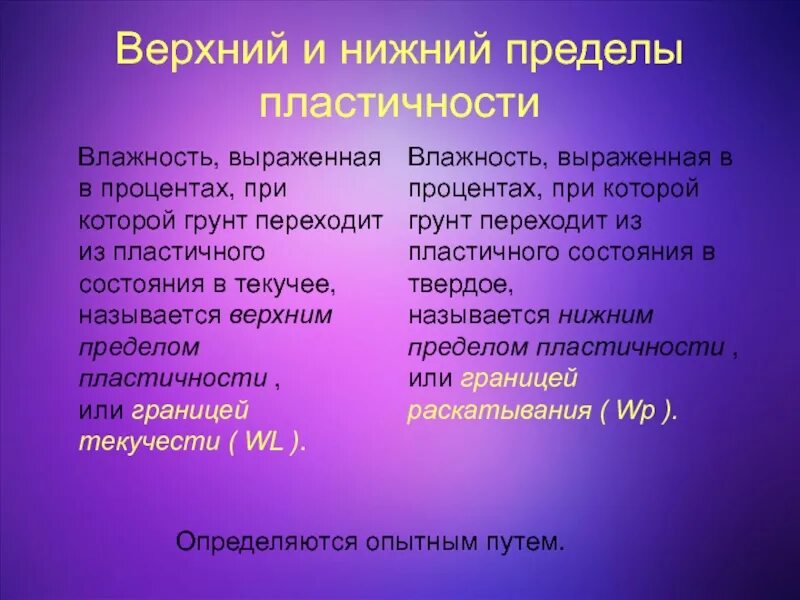 Верхний и нижний пределы пластичности

Влажность, выраженная в процентах, при которой грунт переходит из пластичного состояния в текучее, называется верхним пределом пластичности , или границей текучести ( WL ).

Влажность, выраженная в процентах, при которой грунт переходит из пластичного состояния в твердое, называется нижним пределом пластичности , или границей раскатывания ( Wp ).

Определяются опытным путем.